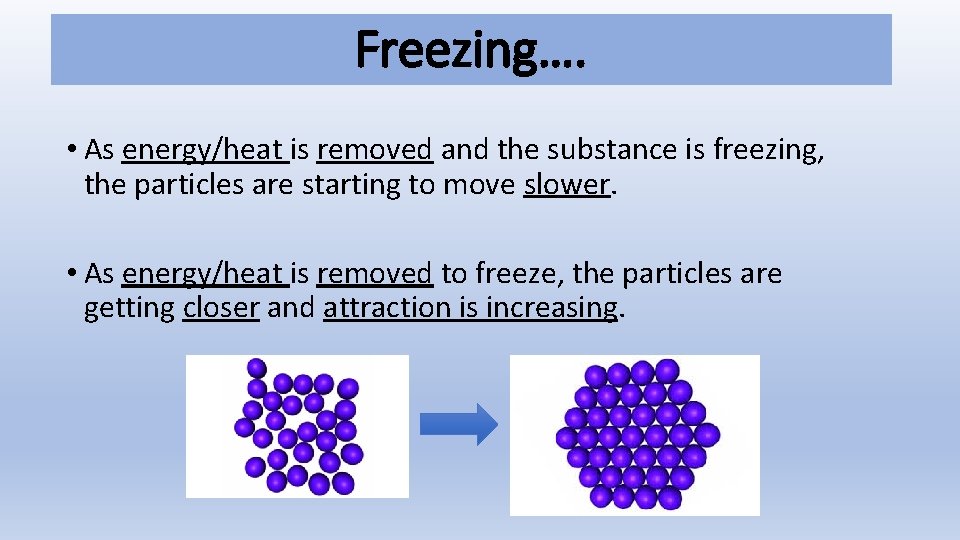 Freezing….

• As energy/heat is removed and the substance is freezing, the particles are starting to move slower.

• As energy/heat is removed to freeze, the particles are getting closer and attraction is increasing.